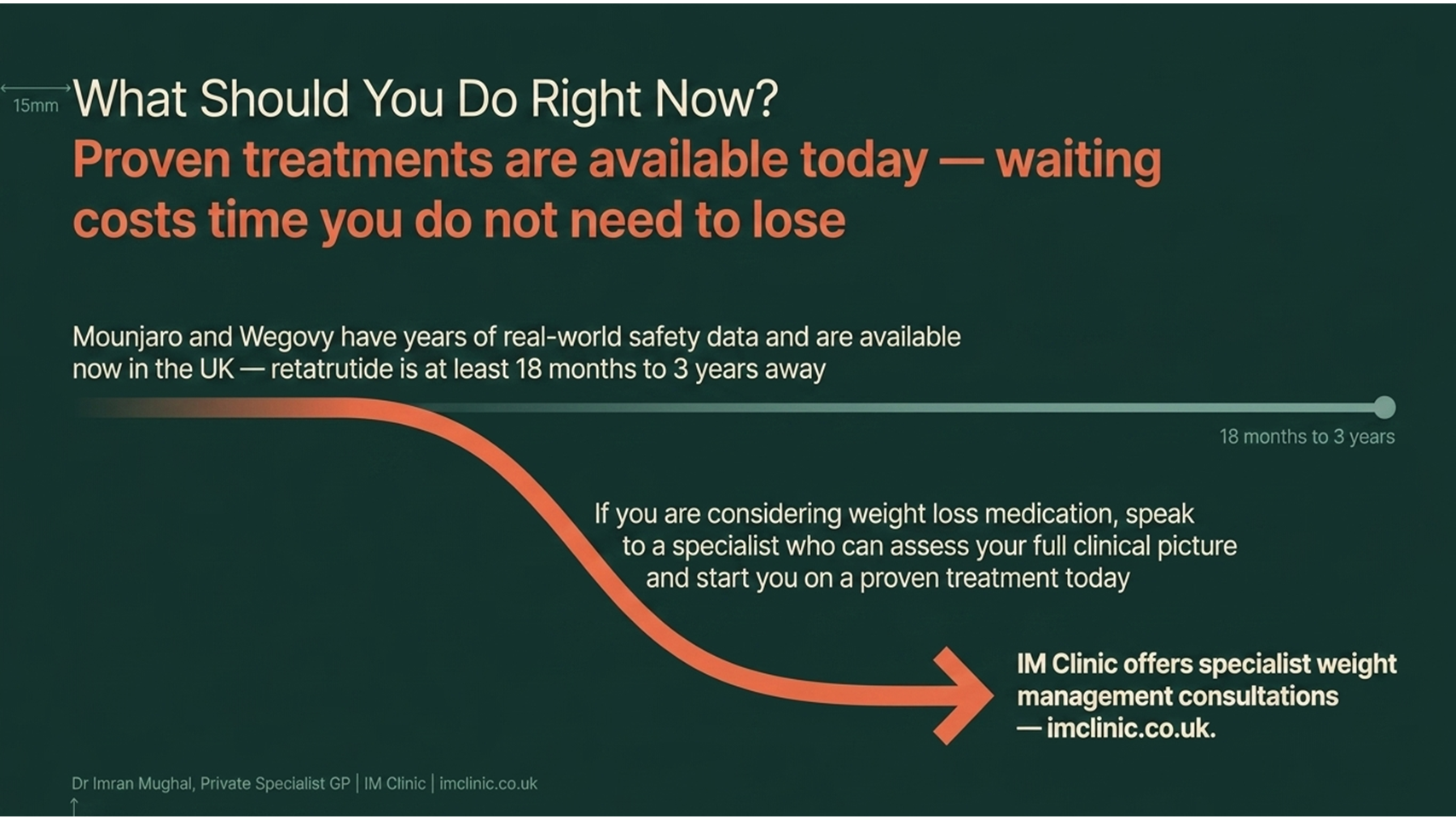 15mm

What Should You Do Right Now?

Proven treatments are available today — waiting costs time you do not need to lose

Mounjaro and Wegovy have years of real-world safety data and are available now in the UK — retatrutide is at least 18 months to 3 years away

18 months to 3 years

If you are considering weight loss medication, speak to a specialist who can assess your full clinical picture and start you on a proven treatment today

IM Clinic offers specialist weight management consultations — imclinic.co.uk.

Dr Imran Mughal, Private Specialist GP | IM Clinic | imclinic.co.uk